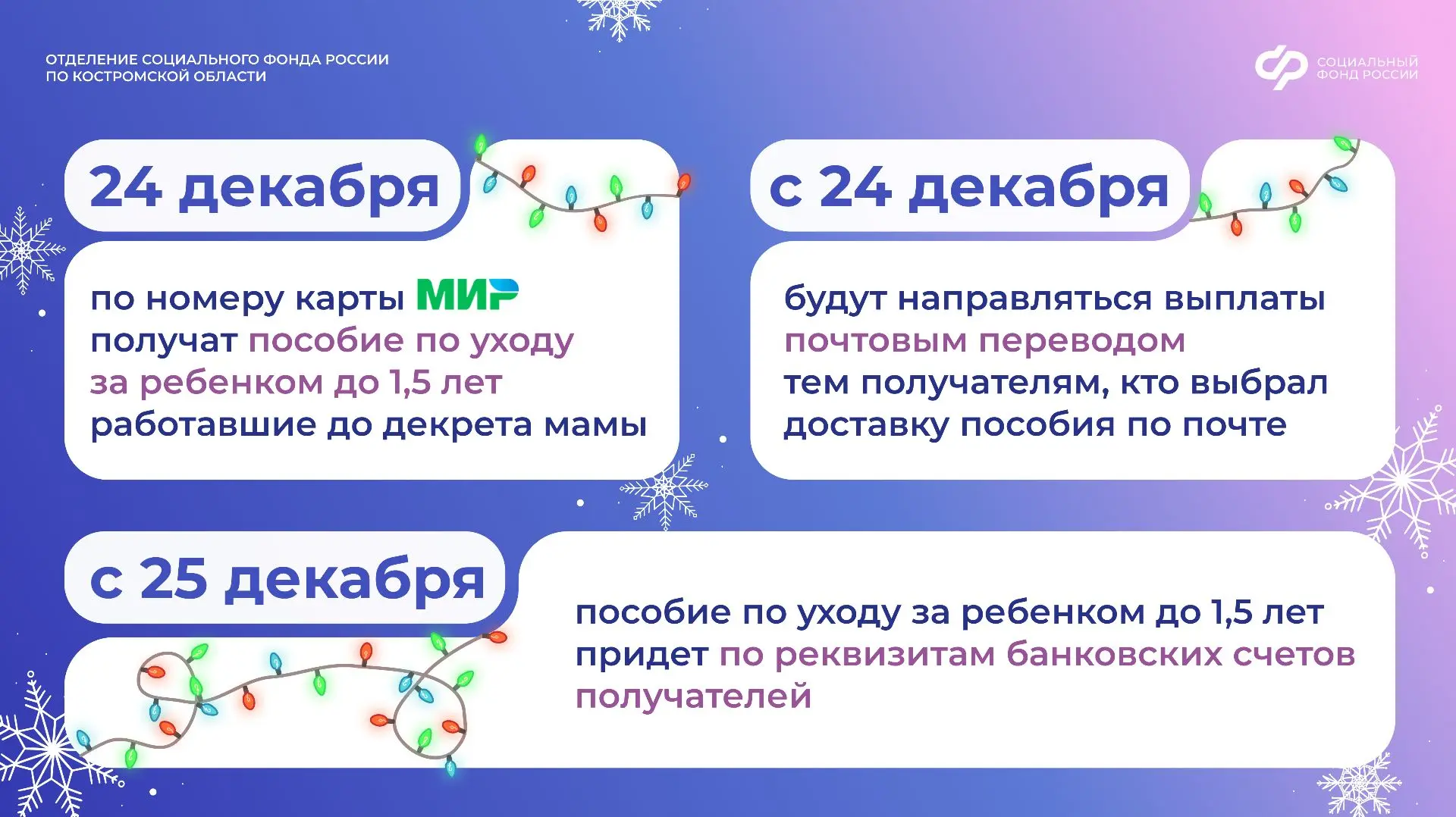 ОТДЕЛЕНИЕ СОЦИАЛЬНОГО ФОНДА РОССИИ ПО КОСТРОМСКОЙ ОБЛАСТИ

СОЦИАЛЬНЫЙ ФОНД РОССИИ

24 декабря

по номеру карты МИР получат пособие по уходу за ребенком до 1,5 лет работавшие до декрета мамы

с 24 декабря

будут направляться выплаты почтовым переводом тем получателям, кто выбрал доставку пособия по почте

с 25 декабря

пособие по уходу за ребенком до 1,5 лет придет по реквизитам банковских счетов получателей